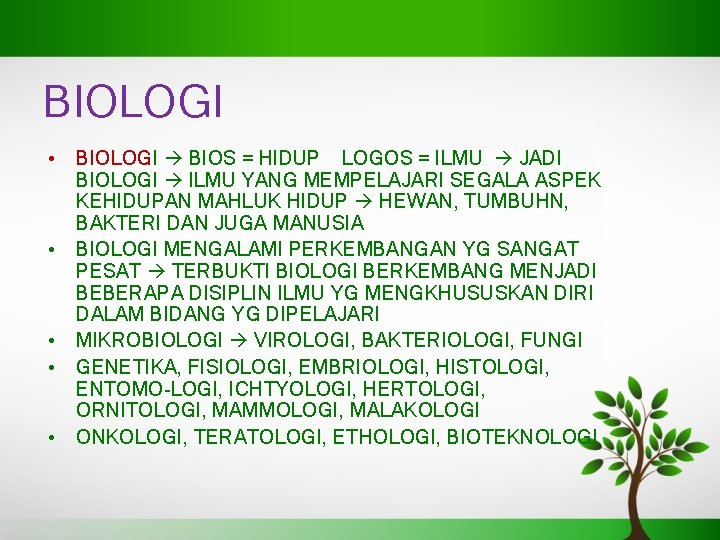 BIOLOGI

• BIOLOGI → BIOS = HIDUP LOGOS = ILMU → JADI BIOLOGI → ILMU YANG MEMPELAJARI SEGALA ASPEK KEHIDUPAN MAHLUK HIDUP → HEWAN, TUMBUHN, BAKTERI DAN JUGA MANUSIA
• BIOLOGI MENGALAMI PERKEMBANGAN YG SANGAT PESAT → TERBUKTI BIOLOGI BERKEMBANG MENJADI BEBERAPA DISIPLIN ILMU YG MENGKHUSUSKAN DIRI DALAM BIDANG YG DIPELAJARI
• MIKROBIOLOGI → VIROLOGI, BAKTERIOLOGI, FUNGI
• GENETIKA, FISIOLOGI, EMBRIOLOGI, HISTOLOGI, ENTOMO-LOGI, ICHTYOLOGI, HERTOLOGI, ORNITOLOGI, MAMMOLOGI, MALAKOLOGI
• ONKOLOGI, TERATOLOGI, ETHOLOGI, BIOTEKNOLOGI